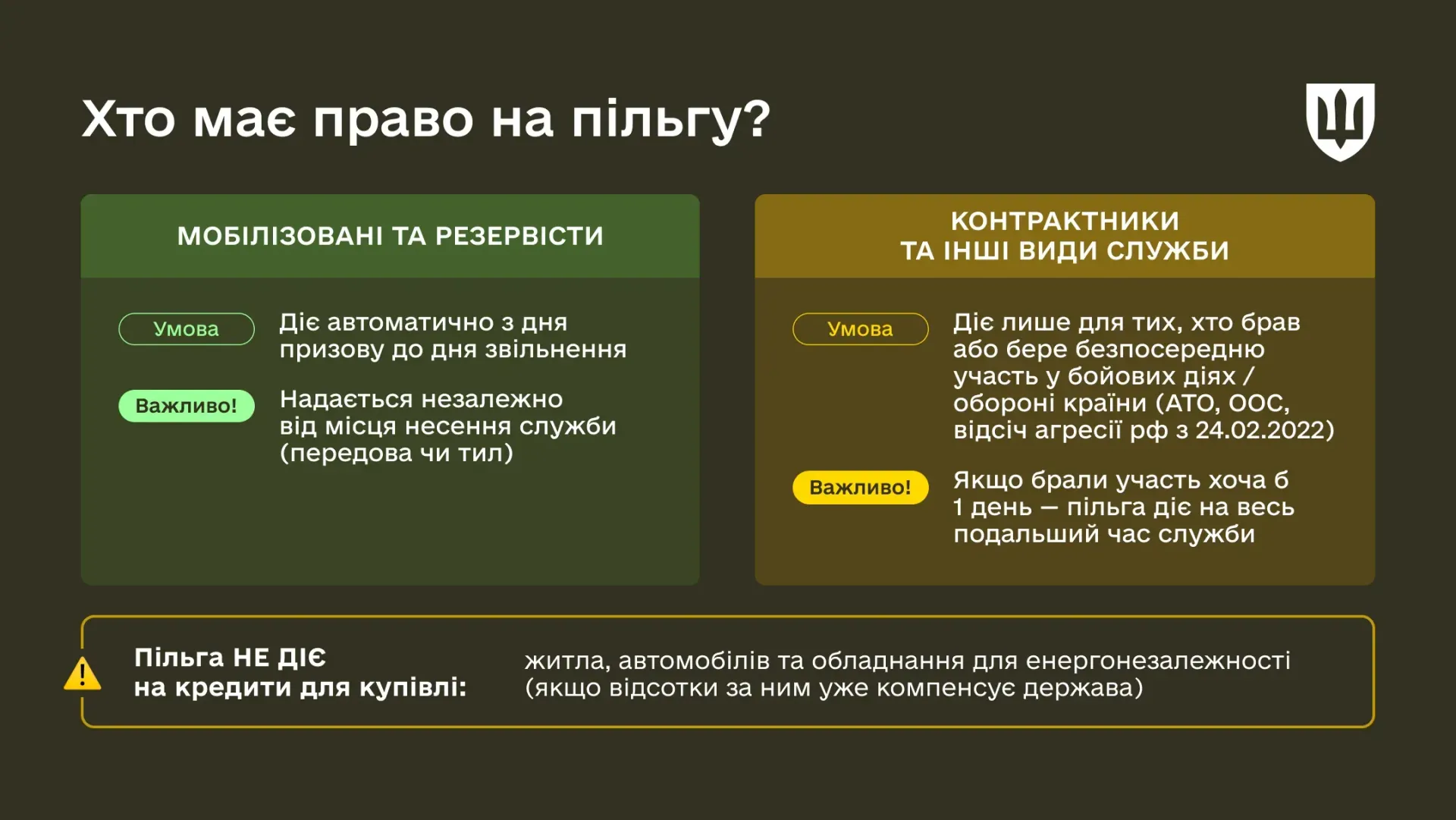 Хто має право на пільгу?

МОБІЛІЗОВАНІ ТА РЕЗЕРВІСТИ

Умова
Діє автоматично з дня призову до дня звільнення

Важливо!
Надається незалежно від місця несення служби (передова чи тил)

КОНТРАКТНИКИ ТА ІНШІ ВИДИ СЛУЖБИ

Умова
Діє лише для тих, хто брав або бере безпосередню участь у бойових діях / обороні країни (АТО, ООС, відсіч агресії рф з 24.02.2022)

Важливо!
Якщо брали участь хоча б 1 день — пільга діє на весь подальший час служби

Пільга НЕ ДІЄ на кредити для купівлі:
житла, автомобілів та обладнання для енергонезалежності (якщо відсотки за ним уже компенсує держава)